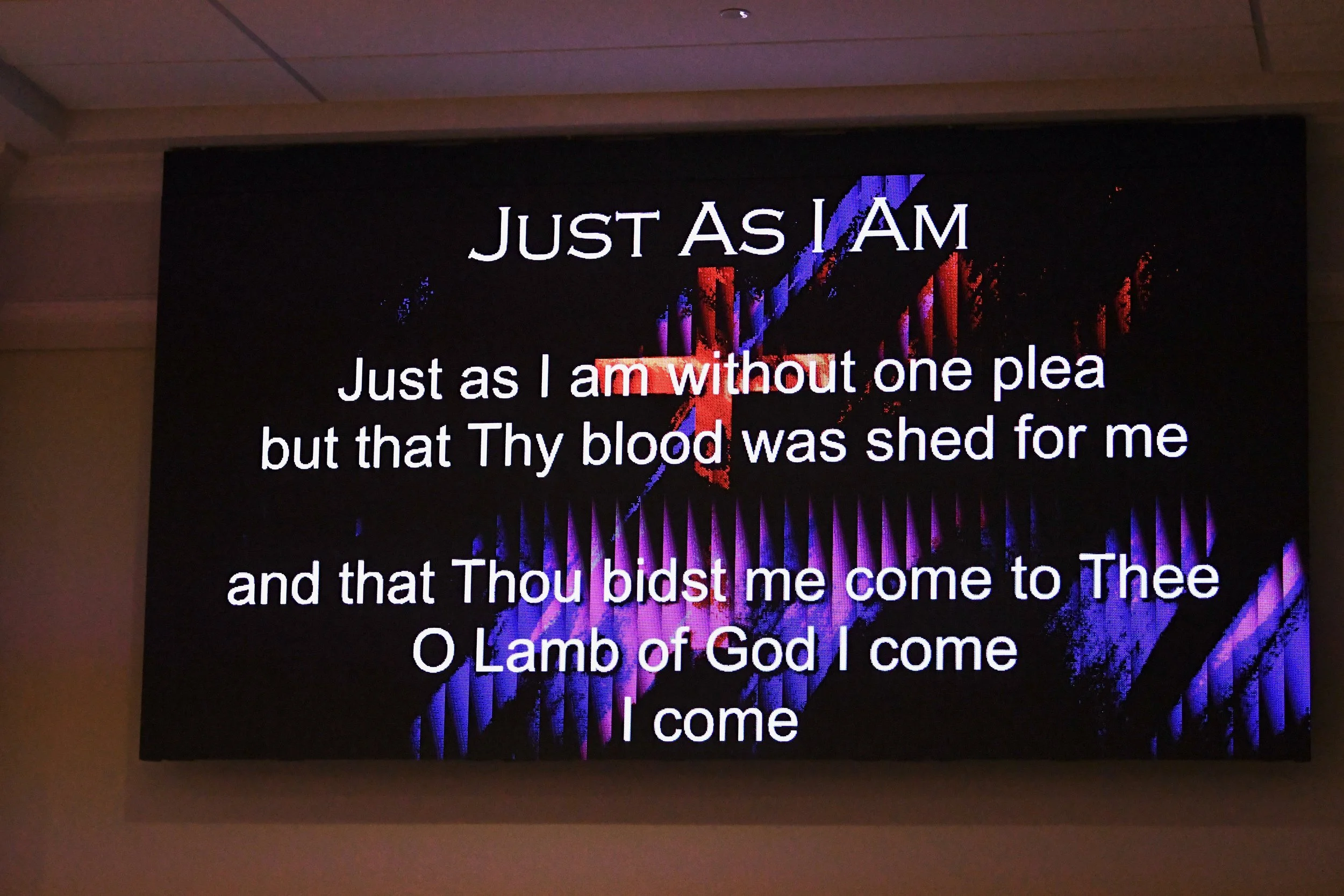 JUST AS I AM

Just as I am without one plea
but that Thy blood was shed for me

and that Thou bidst me come to Thee
O Lamb of God I come
I come